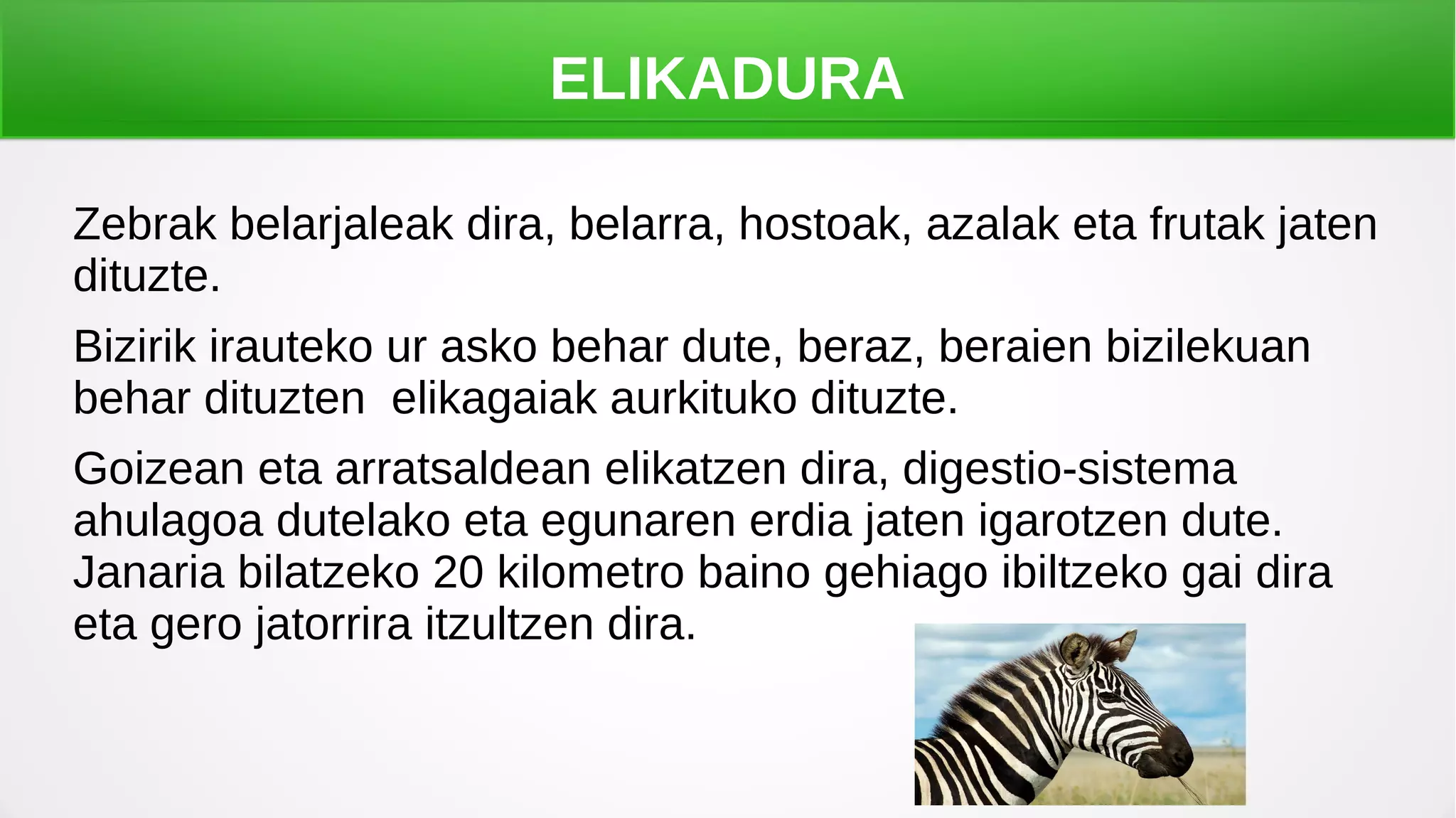 ELIKADURA

Zebrak belarjaleak dira, belarra, hostoak, azalak eta frutak jaten dituzte.

Bizirik irauteko ur asko behar dute, beraz, beraien bizilekuan behar dituzten  elikagaiak aurkituko dituzte.

Goizean eta arratsaldean elikatzen dira, digestio-sistema ahulagoa dutelako eta egunaren erdia jaten igarotzen dute. Janaria bilatzeko 20 kilometro baino gehiago ibiltzeko gai dira eta gero jatorrira itzultzen dira.